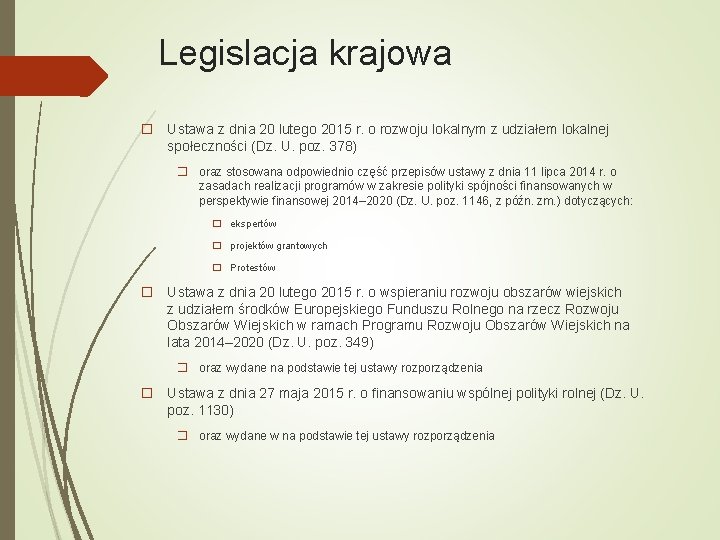 Legislacja krajowa

Ustawa z dnia 20 lutego 2015 r. o rozwoju lokalnym z udziałem lokalnej społeczności (Dz. U. poz. 378)

oraz stosowana odpowiednio część przepisów ustawy z dnia 11 lipca 2014 r. o zasadach realizacji programów w zakresie polityki spójności finansowanych w perspektywie finansowej 2014–2020 (Dz. U. poz. 1146, z późn. zm.) dotyczących:

ekspertów

projektów grantowych

Protestów

Ustawa z dnia 20 lutego 2015 r. o wspieraniu rozwoju obszarów wiejskich z udziałem środków Europejskiego Funduszu Rolnego na rzecz Rozwoju Obszarów Wiejskich w ramach Programu Rozwoju Obszarów Wiejskich na lata 2014–2020 (Dz. U. poz. 349)

oraz wydane na podstawie tej ustawy rozporządzenia

Ustawa z dnia 27 maja 2015 r. o finansowaniu wspólnej polityki rolnej (Dz. U. poz. 1130)

oraz wydane w na podstawie tej ustawy rozporządzenia